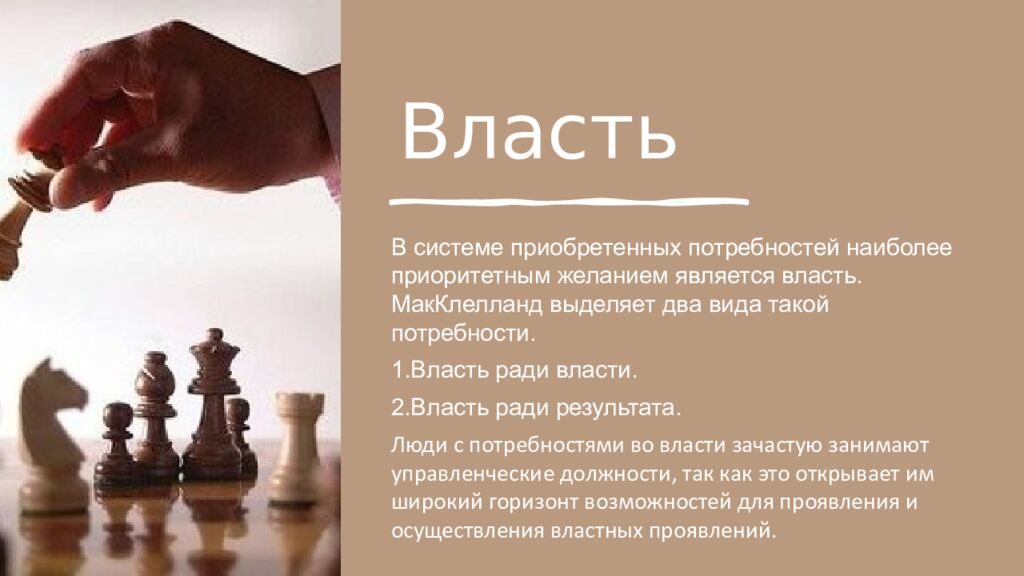 Власть

В системе приобретенных потребностей наиболее приоритетным желанием является власть. МакКлелланд выделяет два вида такой потребности.

1.Власть ради власти.

2.Власть ради результата.

Люди с потребностями во власти зачастую занимают управленческие должности, так как это открывает им широкий горизонт возможностей для проявления и осуществления властных проявлений.